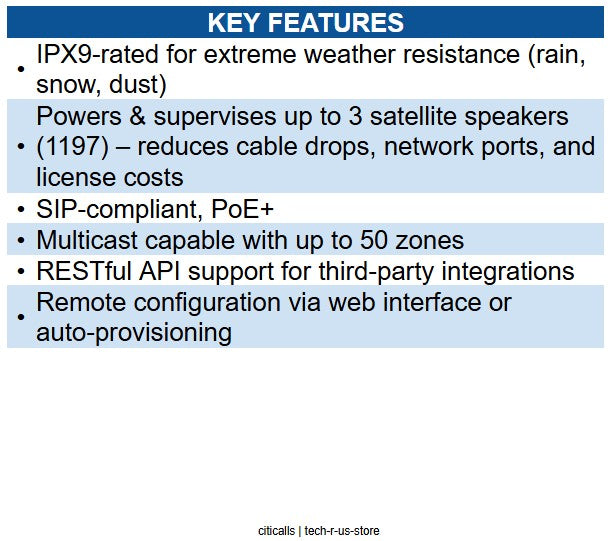 KEY FEATURES

• IPX9-rated for extreme weather resistance (rain, snow, dust)

• Powers & supervises up to 3 satellite speakers (1197) – reduces cable drops, network ports, and license costs

• SIP-compliant, PoE+

• Multicast capable with up to 50 zones

• RESTful API support for third-party integrations

• Remote configuration via web interface or auto-provisioning

citicalls | tech-r-us-store